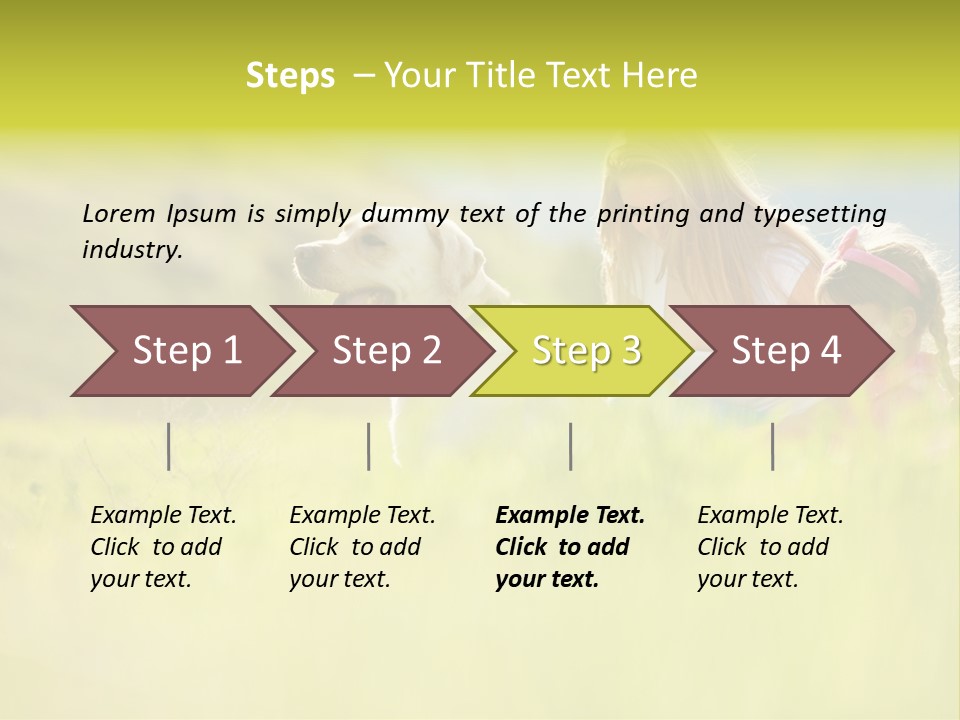 Steps – Your Title Text Here

Lorem Ipsum is simply dummy text of the printing and typesetting industry.

Step 1

Step 2

Step 3

Step 4

Example Text. Click to add your text.

Example Text. Click to add your text.

Example Text. Click to add your text.

Example Text. Click to add your text.